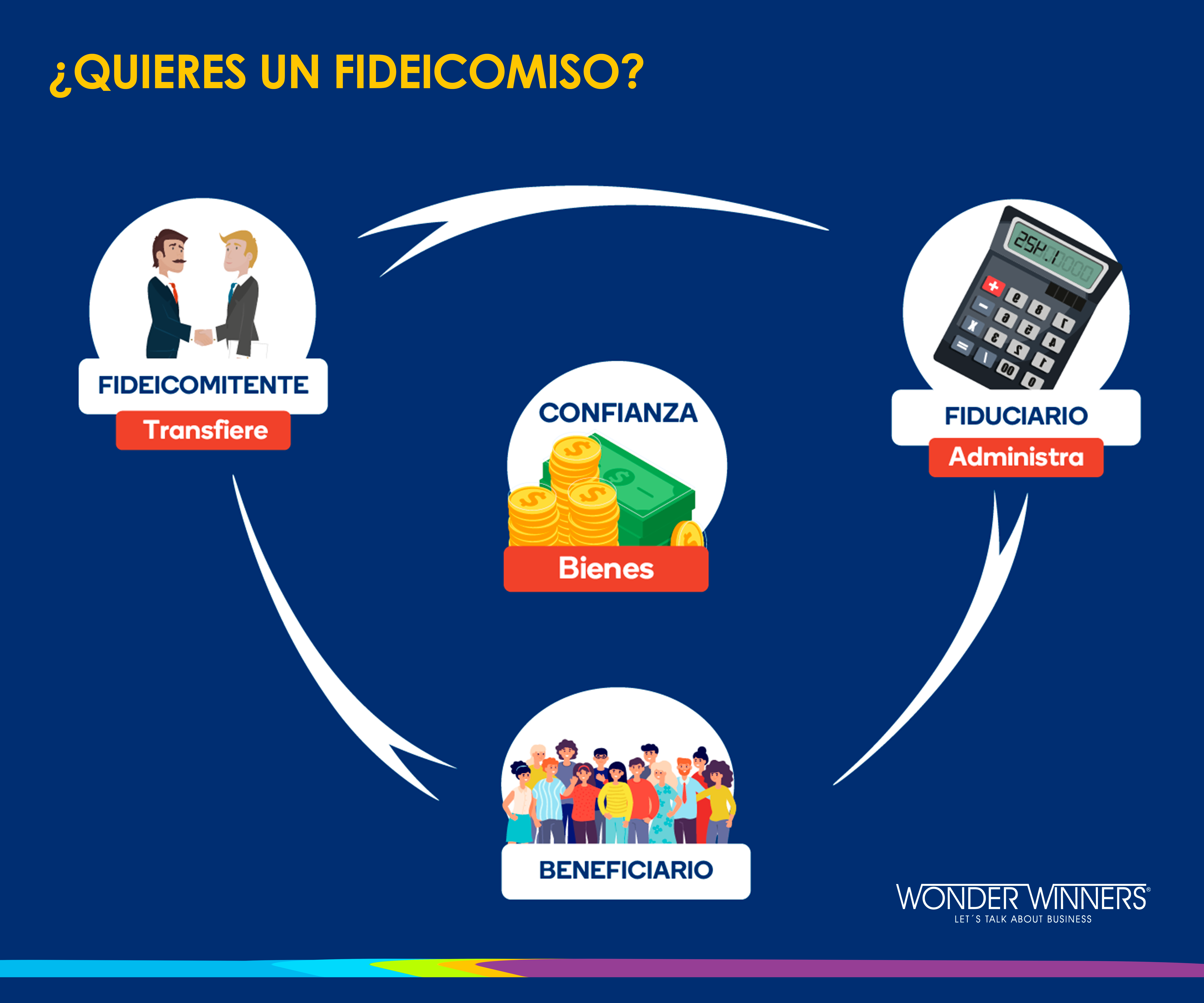 ¿QUIERES UN FIDEICOMISO?

FIDEICOMITENTE
Transfiere

CONFIANZA
Bienes

FIDUCIARIO
Administra

BENEFICIARIO

WONDER WINNERS®
LET´S TALK ABOUT BUSINESS